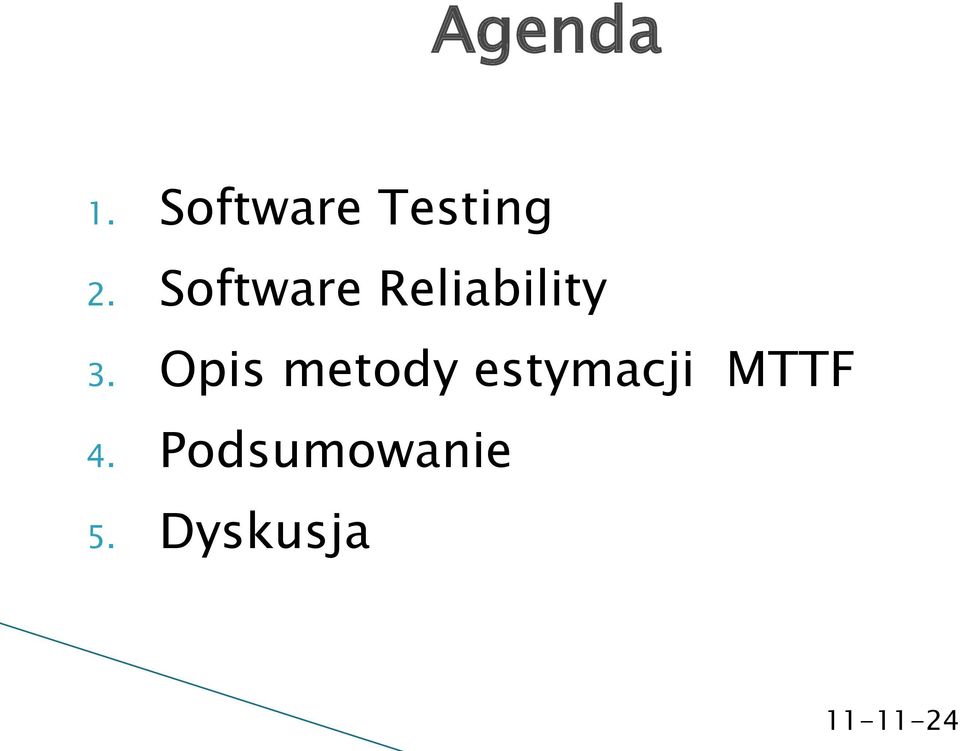 Agenda

1. Software Testing
2. Software Reliability
3. Opis metody estymacji MTTF
4. Podsumowanie
5. Dyskusja

11-11-24